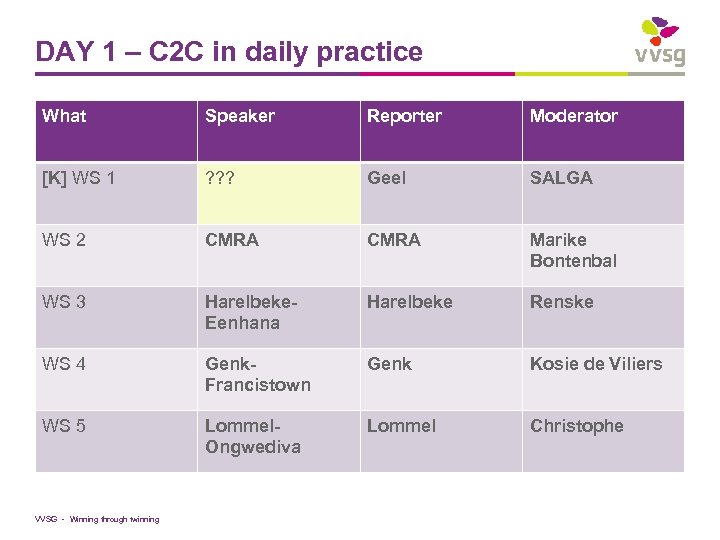 DAY 1 – C2C in daily practice

vvsg

| What | Speaker | Reporter | Moderator |
|---|---|---|---|
| [K] WS 1 | ??? | Geel | SALGA |
| WS 2 | CMRA | CMRA | Marike Bontenbal |
| WS 3 | Harelbeke-Eenhana | Harelbeke | Renske |
| WS 4 | Genk-Francistown | Genk | Kosie de Viliers |
| WS 5 | Lommel-Ongwediva | Lommel | Christophe |

VVSG - Winning through twinning